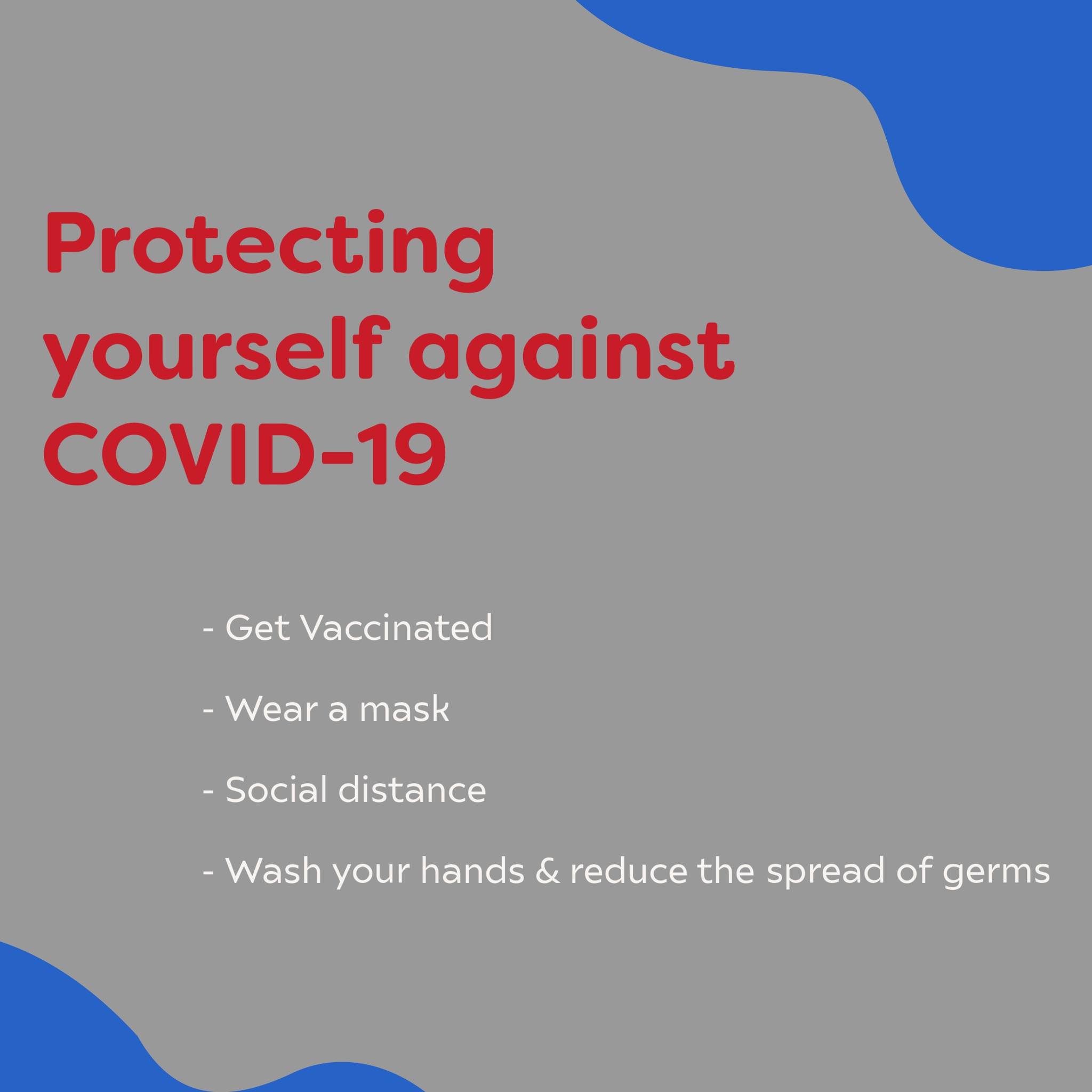 Protecting yourself against COVID-19

- Get Vaccinated

- Wear a mask

- Social distance

- Wash your hands & reduce the spread of germs